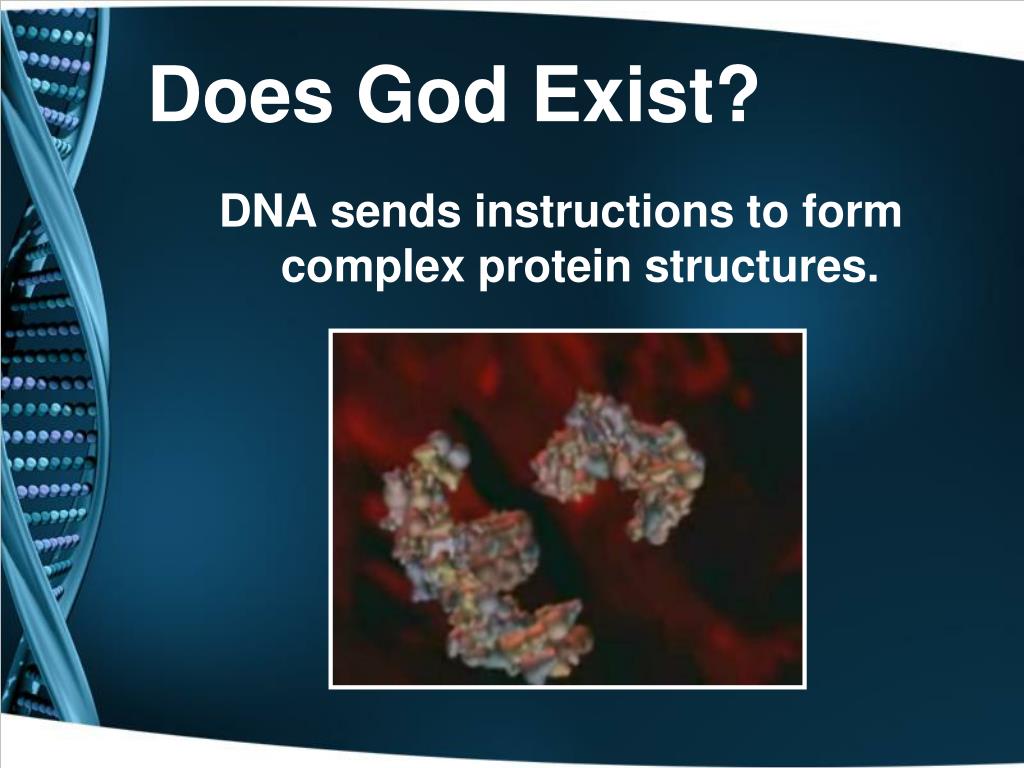 Does God Exist?

DNA sends instructions to form complex protein structures.